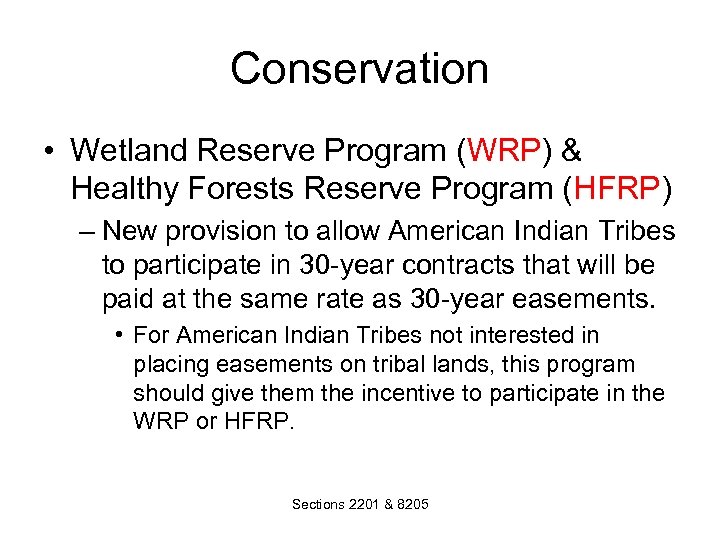 Conservation

• Wetland Reserve Program (WRP) & Healthy Forests Reserve Program (HFRP)

– New provision to allow American Indian Tribes to participate in 30-year contracts that will be paid at the same rate as 30-year easements.

• For American Indian Tribes not interested in placing easements on tribal lands, this program should give them the incentive to participate in the WRP or HFRP.

Sections 2201 & 8205